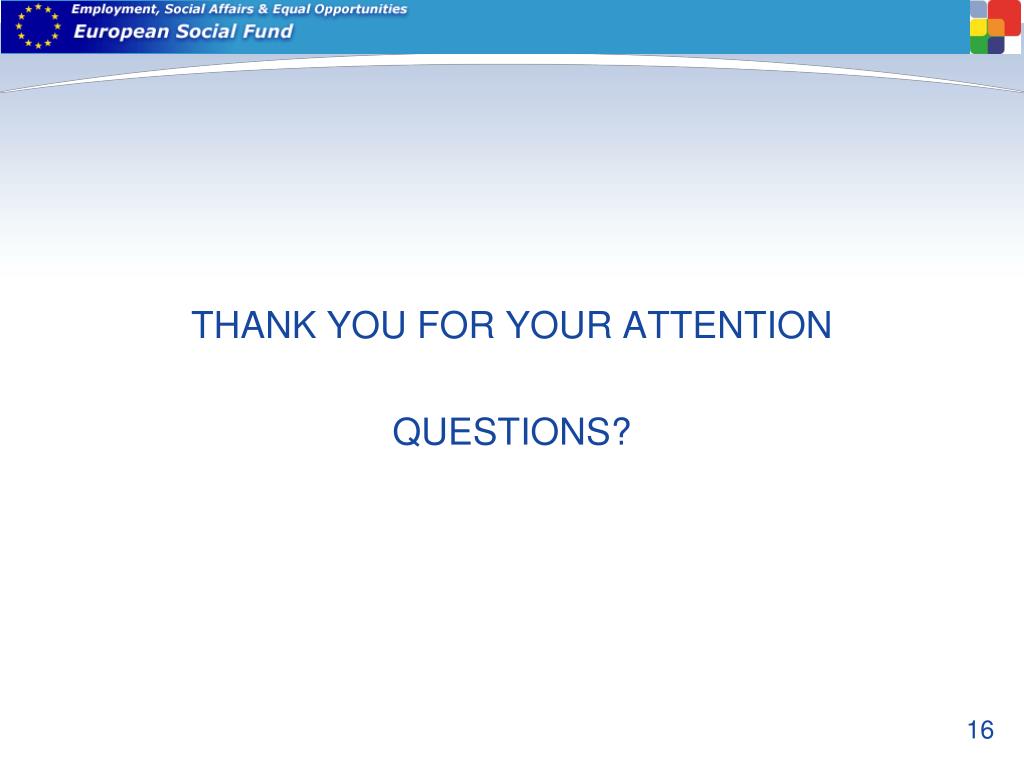 Employment, Social Affairs & Equal Opportunities
European Social Fund

THANK YOU FOR YOUR ATTENTION

QUESTIONS?

16